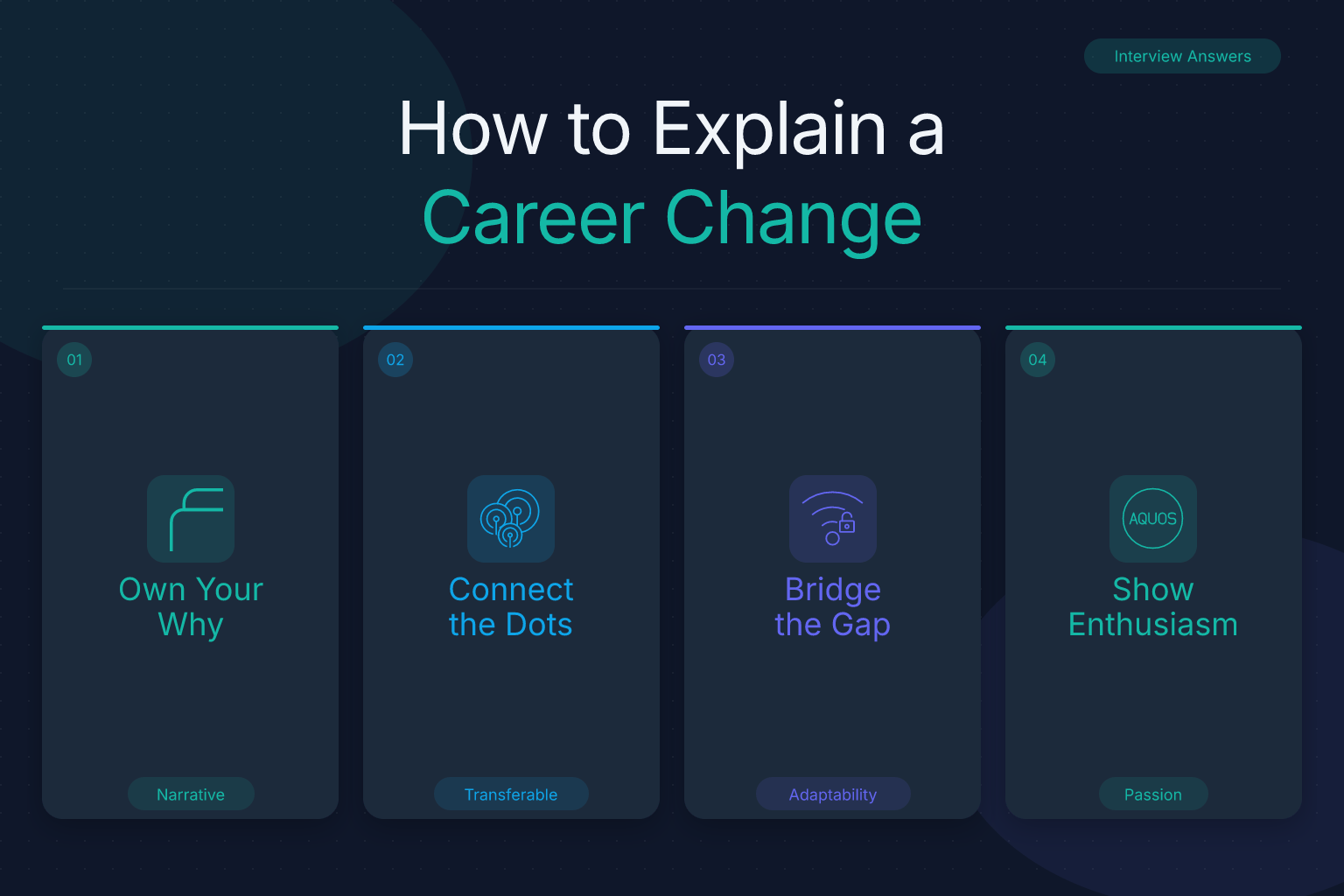 Interview Answers

How to Explain a
Career Change

01

Own Your
Why

Narrative

02

Connect
the Dots

Transferable

03

Bridge
the Gap

Adaptability

04

AQUOS

Show
Enthusiasm

Passion